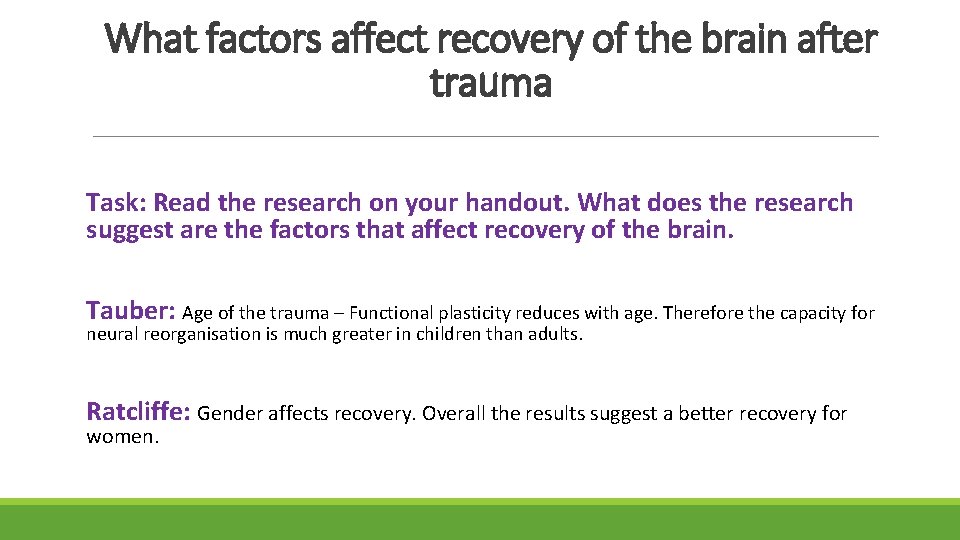 What factors affect recovery of the brain after trauma

Task: Read the research on your handout. What does the research suggest are the factors that affect recovery of the brain.

Tauber: Age of the trauma – Functional plasticity reduces with age. Therefore the capacity for neural reorganisation is much greater in children than adults.

Ratcliffe: Gender affects recovery. Overall the results suggest a better recovery for women.